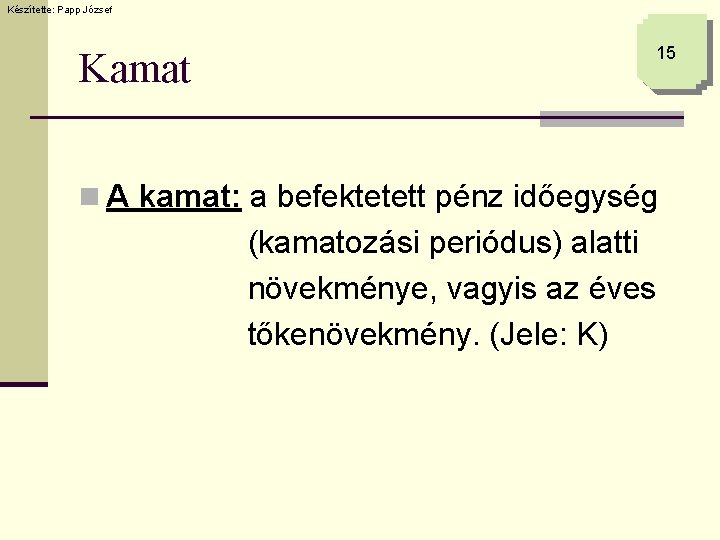 Készítette: Papp József

15

Kamat

A kamat: a befektetett pénz időegység (kamatozási periódus) alatti növekménye, vagyis az éves tőkenövekmény. (Jele: K)